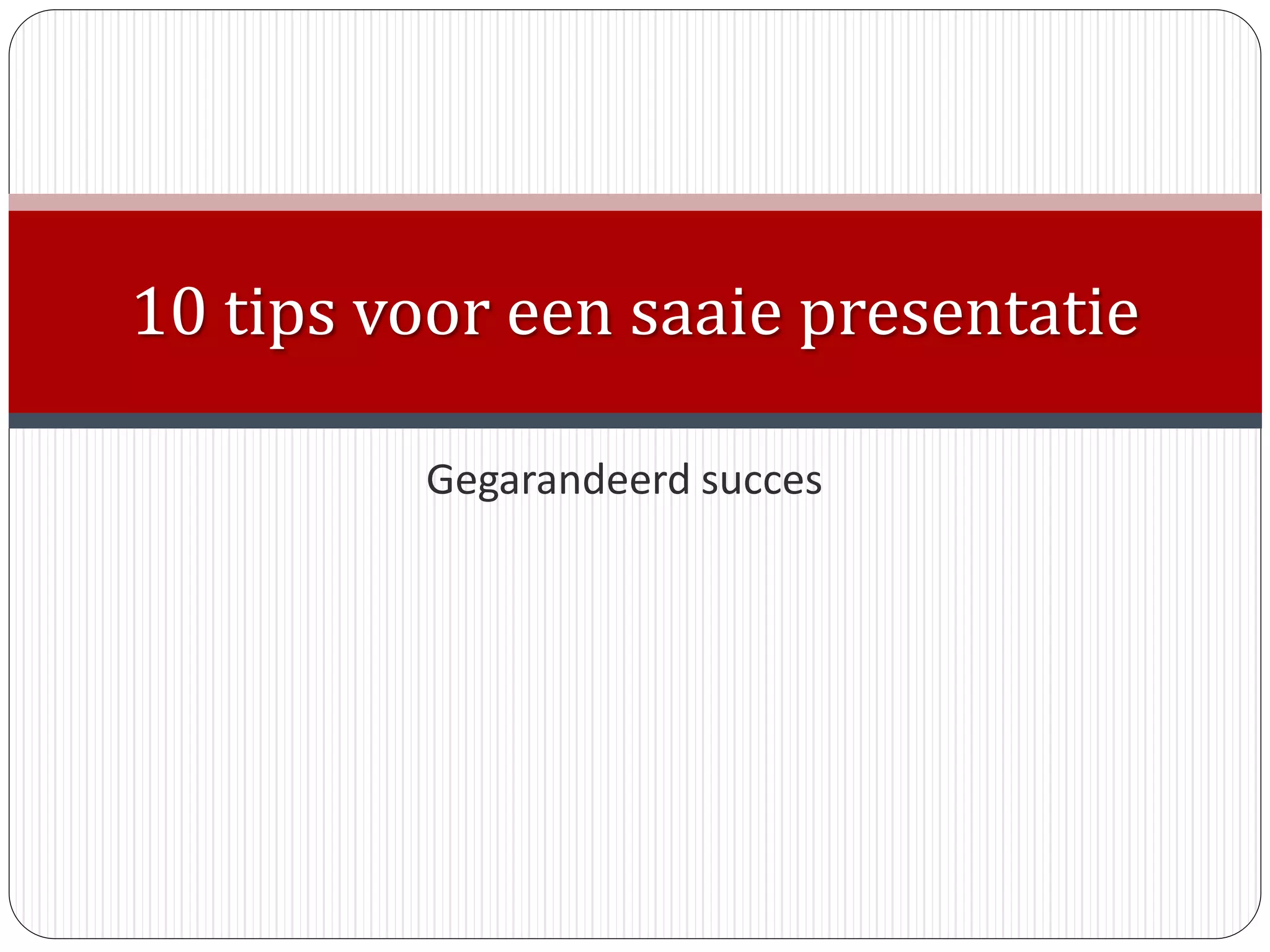 10 tips voor een saaie presentatie

Gegarandeerd succes